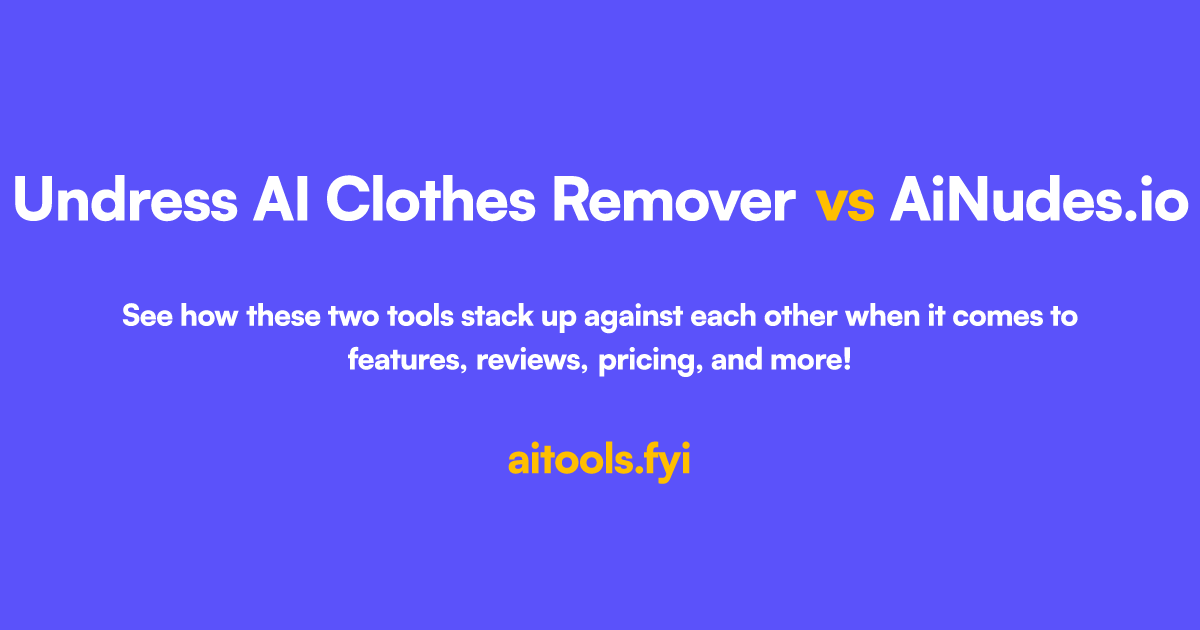 Undress AI Clothes Remover vs AiNudes.io

See how these two tools stack up against each other when it comes to features, reviews, pricing, and more!

aitools.fyi